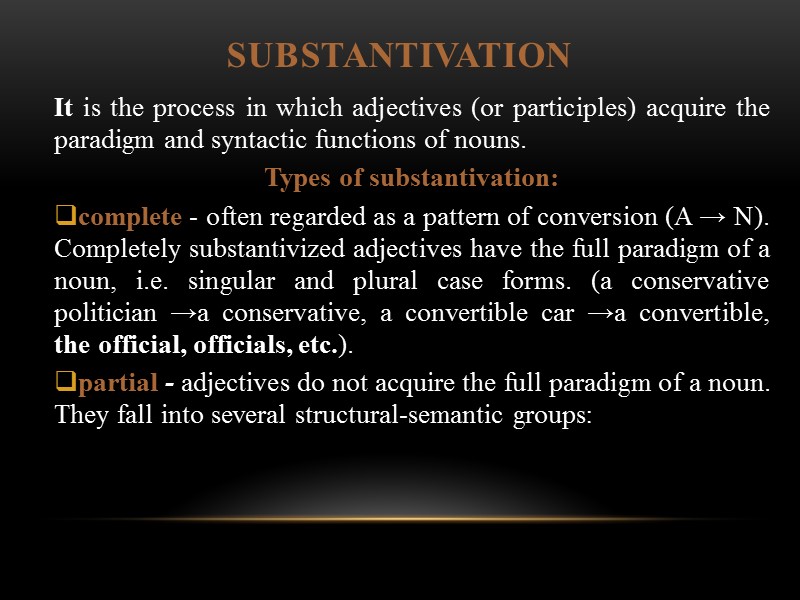 SUBSTANTIVATION

It is the process in which adjectives (or participles) acquire the paradigm and syntactic functions of nouns.

Types of substantivation:

❑complete - often regarded as a pattern of conversion (A → N). Completely substantivized adjectives have the full paradigm of a noun, i.e. singular and plural case forms. (a conservative politician →a conservative, a convertible car →a convertible, the official, officials, etc.).

❑partial - adjectives do not acquire the full paradigm of a noun. They fall into several structural-semantic groups: